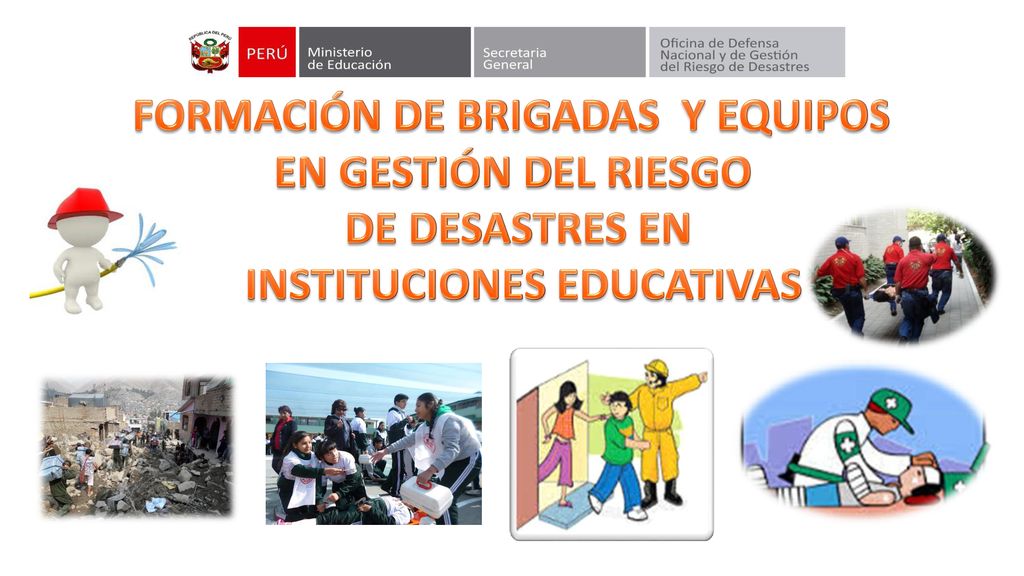 REPÚBLICA DEL PERÚ

PERÚ Ministerio de Educación

Secretaria General

Oficina de Defensa Nacional y de Gestión del Riesgo de Desastres

FORMACIÓN DE BRIGADAS Y EQUIPOS EN GESTIÓN DEL RIESGO DE DESASTRES EN INSTITUCIONES EDUCATIVAS